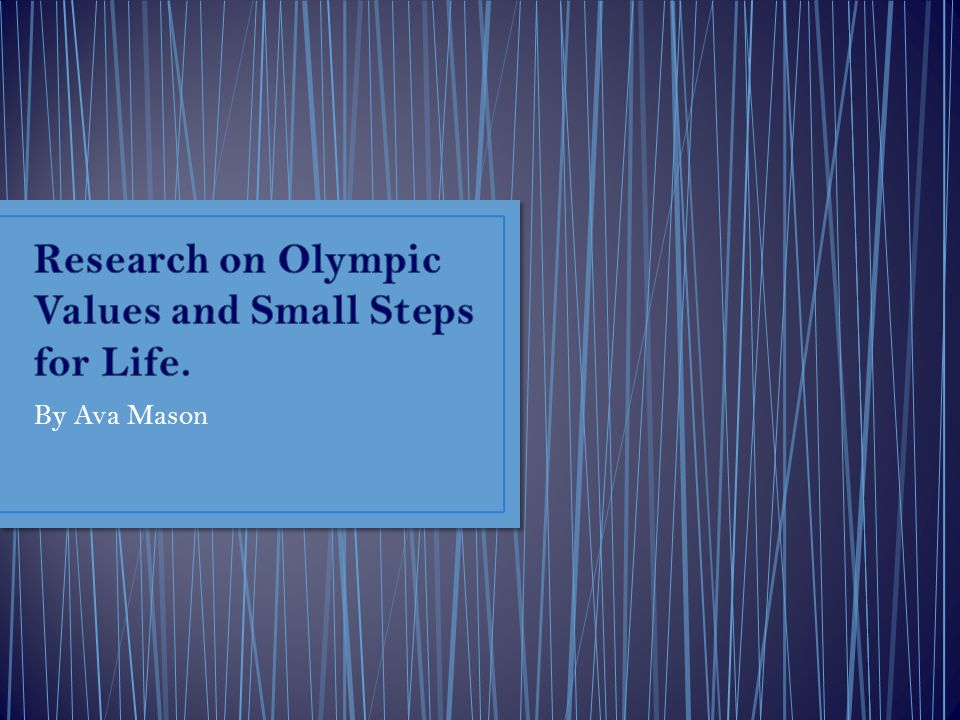 Research on Olympic Values and Small Steps for Life.

By Ava Mason